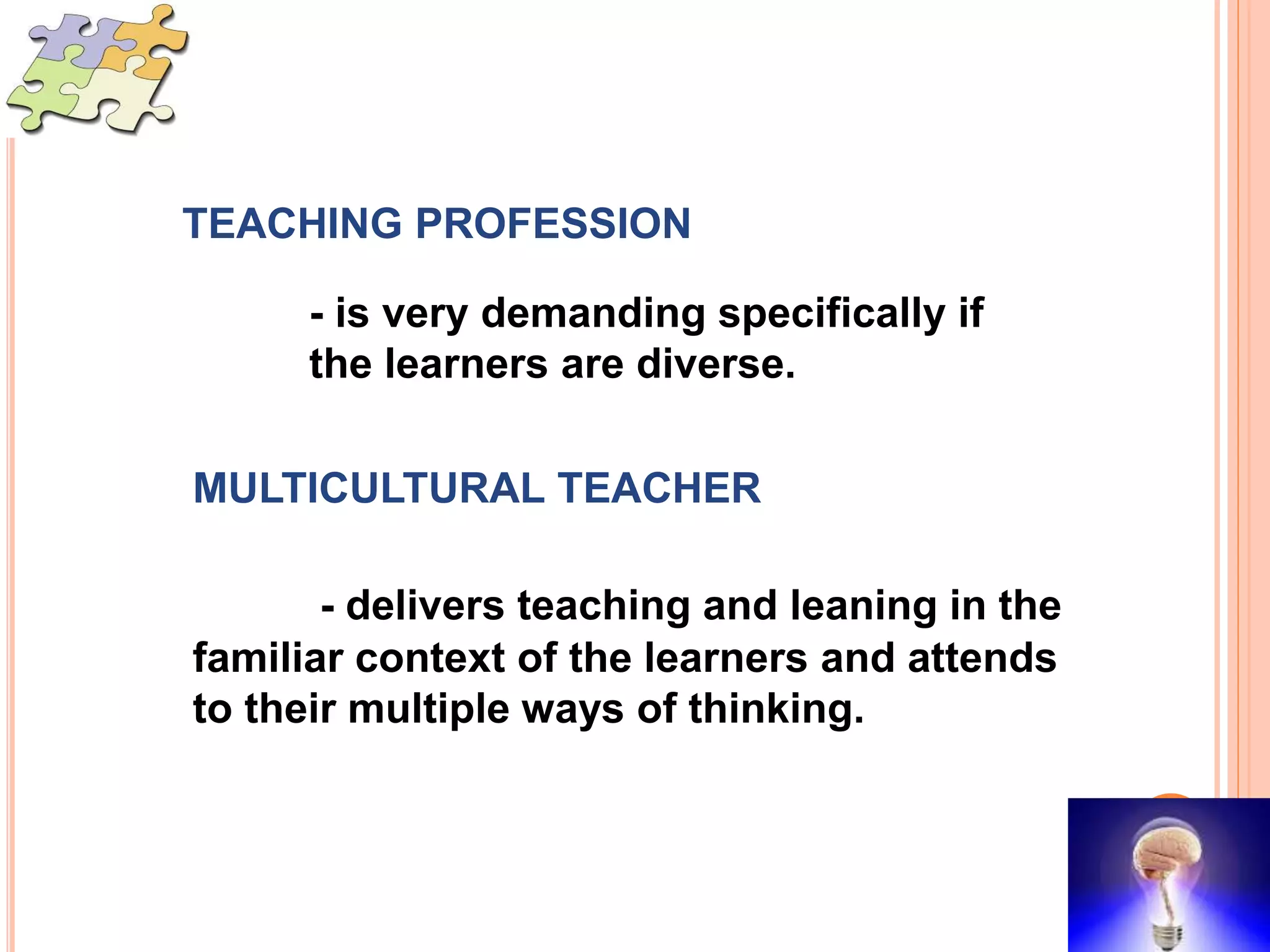 TEACHING PROFESSION

- is very demanding specifically if the learners are diverse.

MULTICULTURAL TEACHER

- delivers teaching and leaning in the familiar context of the learners and attends to their multiple ways of thinking.